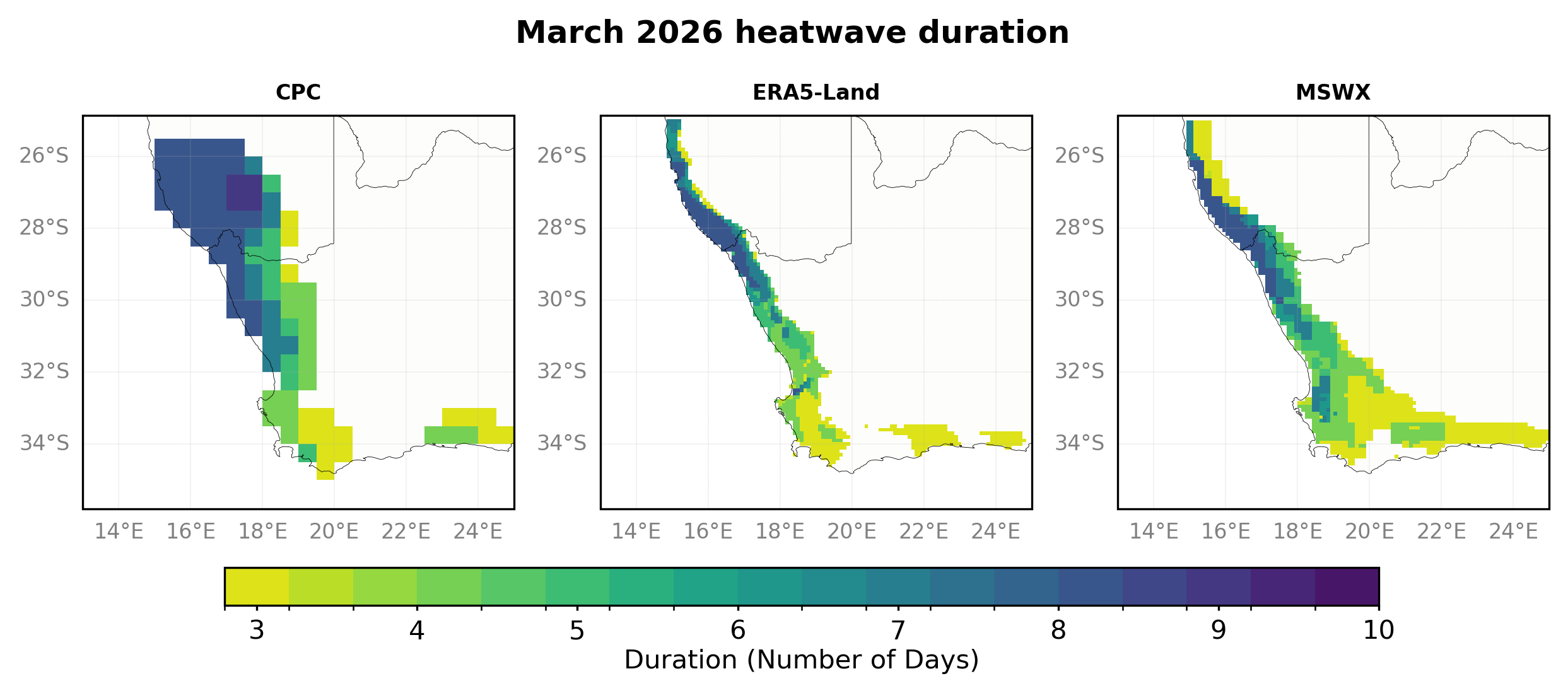 March 2026 heatwave duration

CPC

26°S
28°S
30°S
32°S
34°S

14°E 16°E 18°E 20°E 22°E 24°E

ERA5-Land

26°S
28°S
30°S
32°S
34°S

14°E 16°E 18°E 20°E 22°E 24°E

MSWX

26°S
28°S
30°S
32°S
34°S

14°E 16°E 18°E 20°E 22°E 24°E

3 4 5 6 7 8 9 10
Duration (Number of Days)